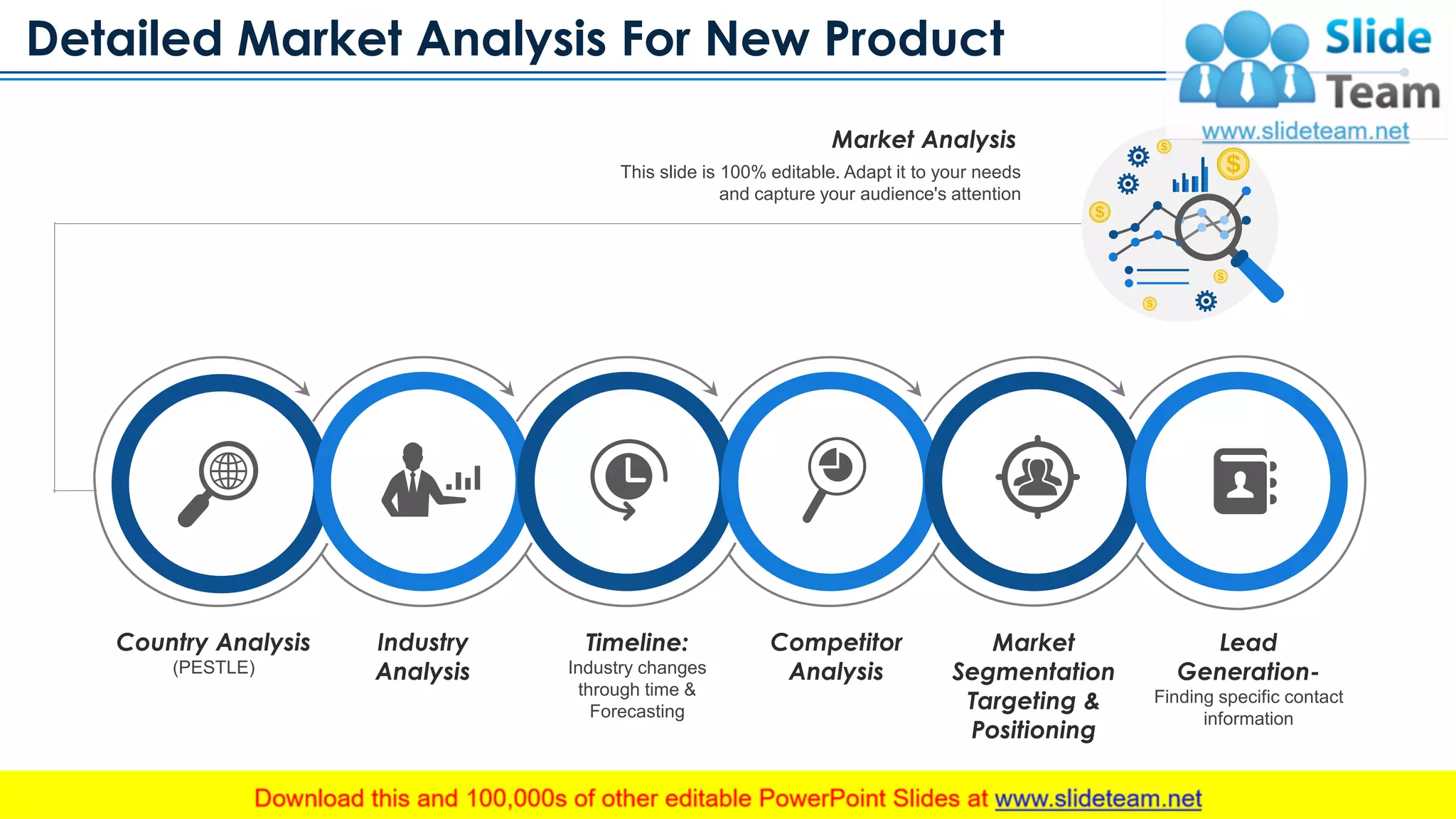 Detailed Market Analysis For New Product

Slide Team
www.slideteam.net

Market Analysis
This slide is 100% editable. Adapt it to your needs and capture your audience's attention

Country Analysis
(PESTLE)

Industry Analysis

Timeline:
Industry changes through time & Forecasting

Competitor Analysis

Market Segmentation Targeting & Positioning

Lead Generation-
Finding specific contact information

Download this and 100,000s of other editable PowerPoint Slides at www.slideteam.net